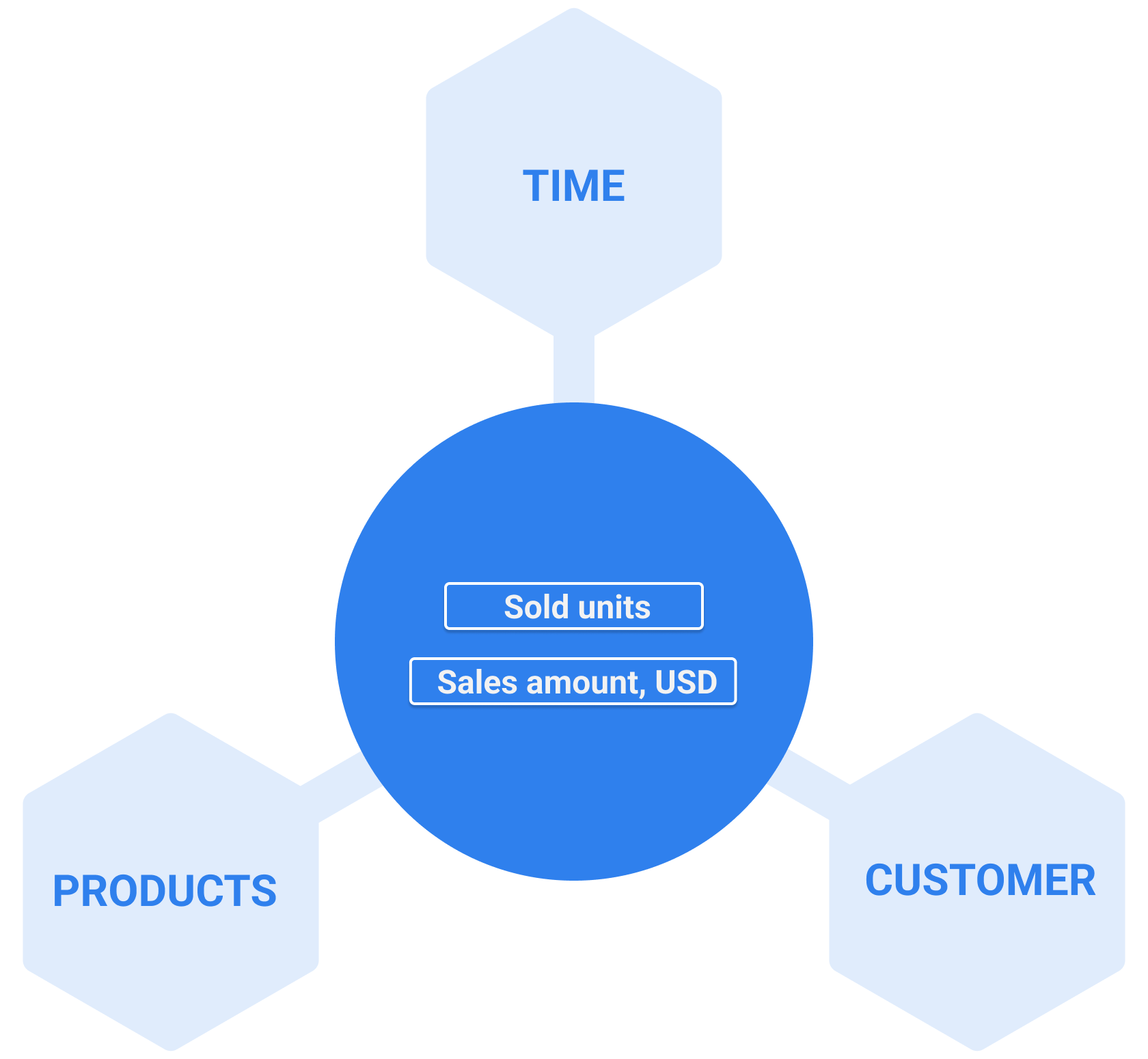 TIME

Sold units

Sales amount, USD

PRODUCTS

CUSTOMER